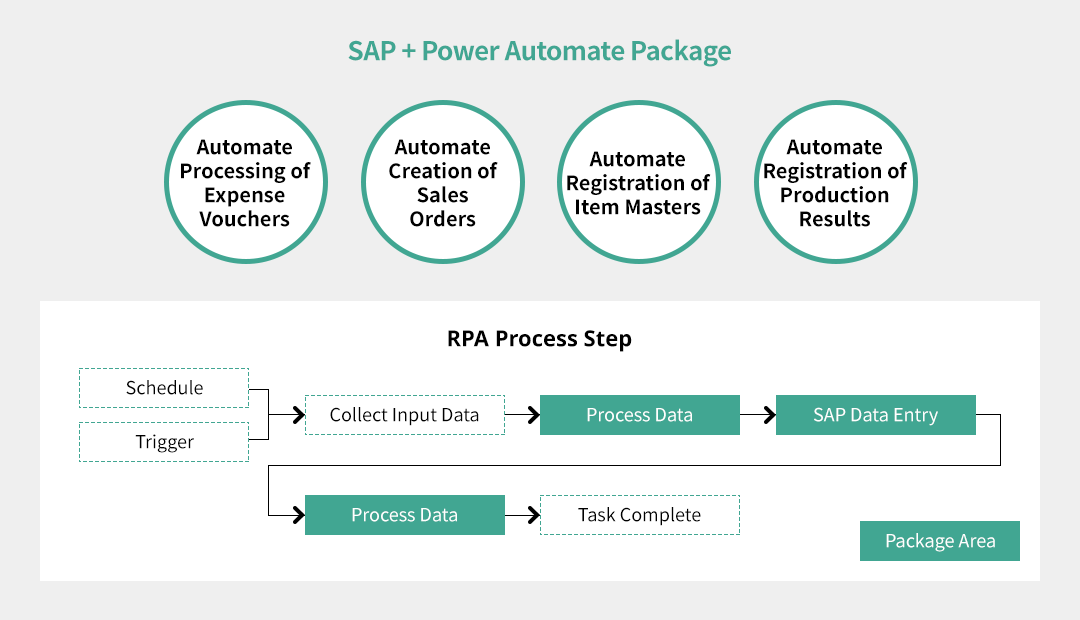 SAP + Power Automate Package

Automate Processing of Expense Vouchers

Automate Creation of Sales Orders

Automate Registration of Item Masters

Automate Registration of Production Results

RPA Process Step

Schedule

Trigger

Collect Input Data

Process Data

SAP Data Entry

Process Data

Task Complete

Package Area